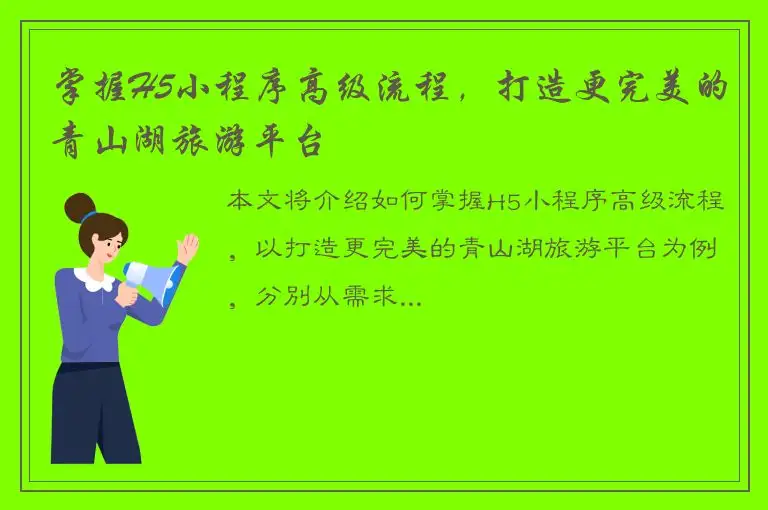 掌握H5小程序高级流程，打造更完美的青山湖旅游平台

本文将介绍如何掌握H5小程序高级流程，以打造更完美的青山湖旅游平台为例，分别从需求...